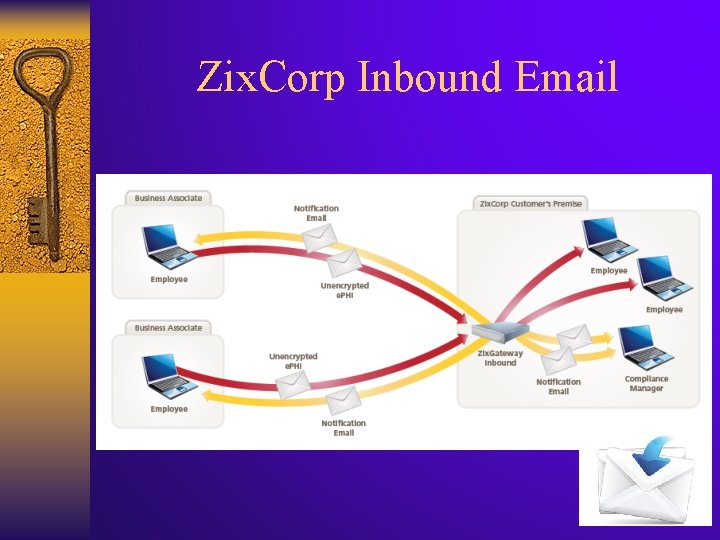 ZixCorp Inbound Email

Business Associate

Employee

Notification Email

Unencrypted ePHI

Business Associate

Employee

Unencrypted ePHI

Notification Email

ZixCorp Customer's Premise

Employee

Employee

ZixGateway Inbound

Notification Email

Compliance Manager